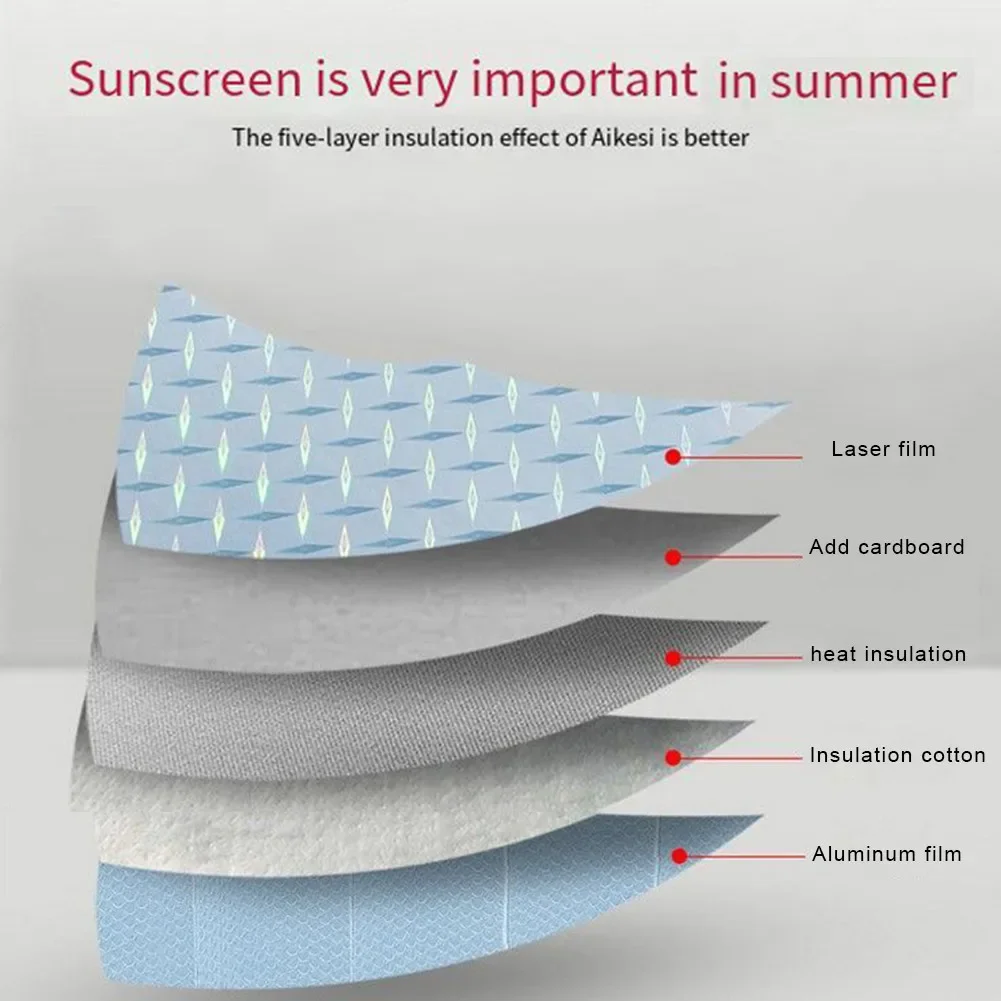 Sunscreen is very important in summer

The five-layer insulation effect of Aikesi is better

Laser film

Add cardboard

heat insulation

Insulation cotton

Aluminum film